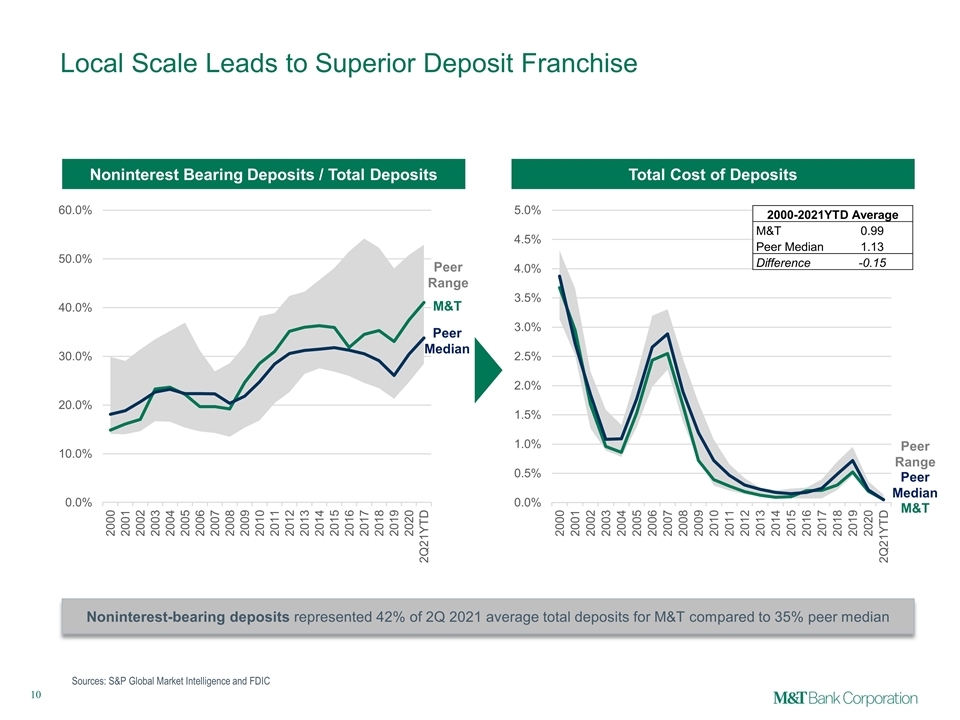 Local Scale Leads to Superior Deposit Franchise

Noninterest Bearing Deposits / Total Deposits

60.0%
50.0%
40.0%
30.0%
20.0%
10.0%
0.0%

Peer Range
M&T
Peer Median

2000
2001
2002
2003
2004
2005
2006
2007
2008
2009
2010
2011
2012
2013
2014
2015
2016
2017
2018
2019
2020
2Q21YTD

Total Cost of Deposits

| 2000-2021YTD Average | |
|---|---|
| M&T | 0.99 |
| Peer Median | 1.13 |
| Difference | -0.15 |

5.0%
4.5%
4.0%
3.5%
3.0%
2.5%
2.0%
1.5%
1.0%
0.5%
0.0%

Peer Range
Peer Median
M&T

2000
2001
2002
2003
2004
2005
2006
2007
2008
2009
2010
2011
2012
2013
2014
2015
2016
2017
2018
2019
2020
2Q21YTD

Noninterest-bearing deposits represented 42% of 2Q 2021 average total deposits for M&T compared to 35% peer median

Sources: S&P Global Market Intelligence and FDIC

10

M&T Bank Corporation